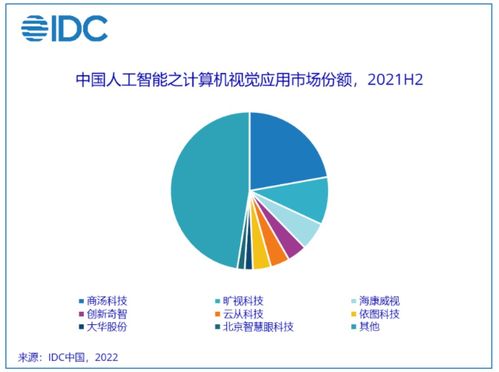 IDC

中国人工智能之计算机视觉应用市场份额，2021H2

商汤科技
旷视科技
海康威视
创新奇智
云从科技
依图科技
大华股份
北京智慧眼科技
其他

来源：IDC中国，2022